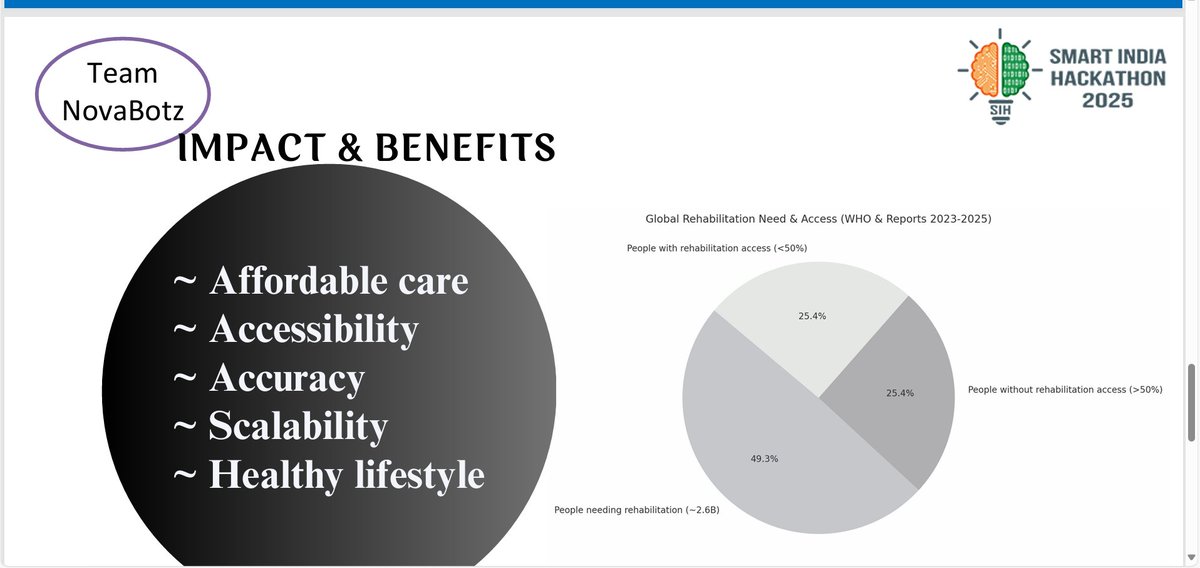 Team NovaBotz

SIH

SMART INDIA HACKATHON 2025

IMPACT & BENEFITS

~ Affordable care
~ Accessibility
~ Accuracy
~ Scalability
~ Healthy lifestyle

Global Rehabilitation Need & Access (WHO & Reports 2023-2025)

People with rehabilitation access (<50%)

25.4%

25.4%

People without rehabilitation access (>50%)

49.3%

People needing rehabilitation (~2.6B)